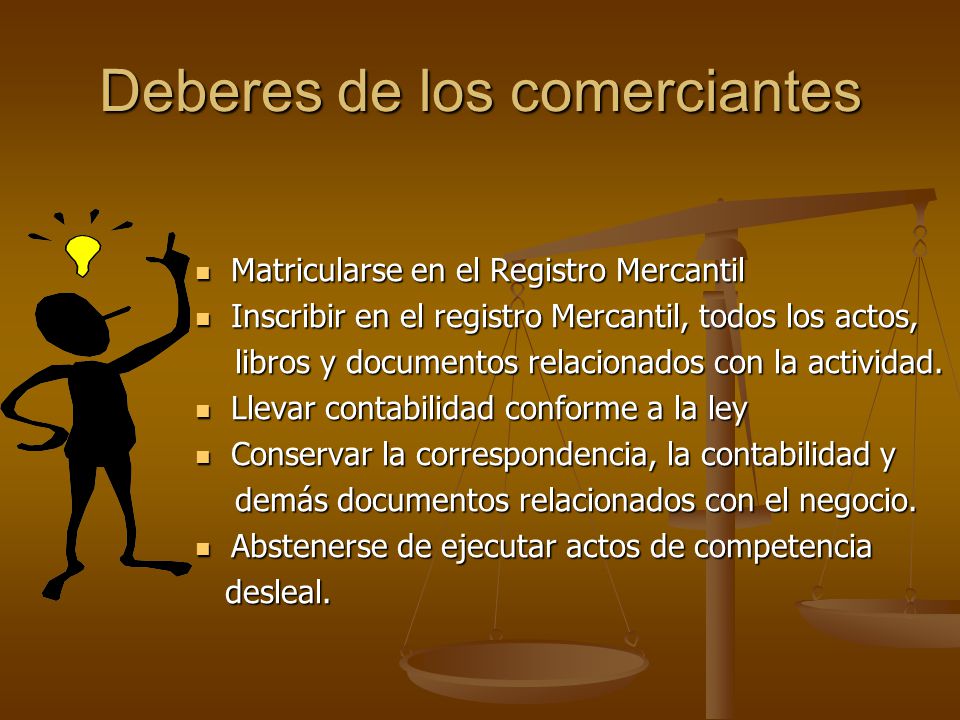 Deberes de los comerciantes

- Matricularse en el Registro Mercantil
- Inscribir en el registro Mercantil, todos los actos, libros y documentos relacionados con la actividad.
- Llevar contabilidad conforme a la ley
- Conservar la correspondencia, la contabilidad y demás documentos relacionados con el negocio.
- Abstenerse de ejecutar actos de competencia desleal.